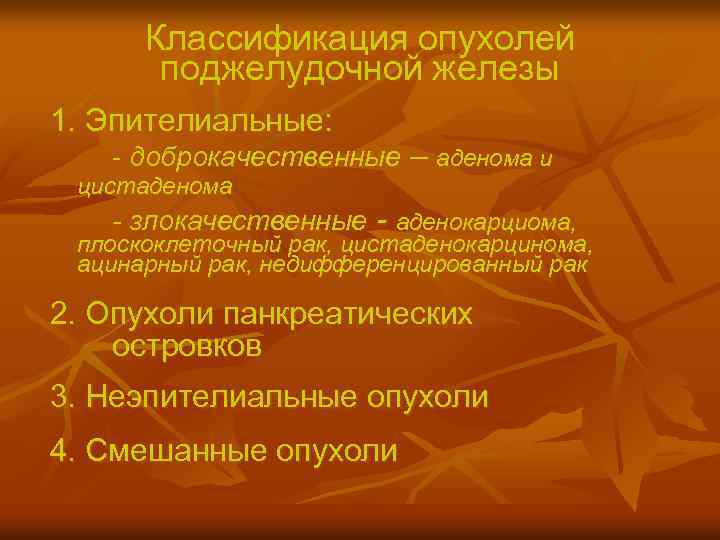 Классификация опухолей поджелудочной железы

1. Эпителиальные:

- доброкачественные – аденома и цистаденома

- злокачественные - аденокарциома, плоскоклеточный рак, цистаденокарцинома, ацинарный рак, недифференцированный рак

2. Опухоли панкреатических островков

3. Неэпителиальные опухоли

4. Смешанные опухоли